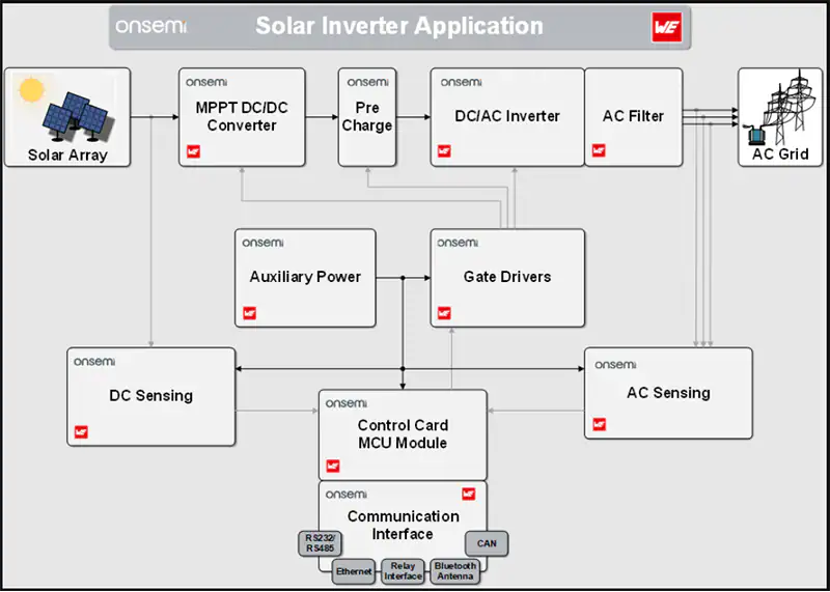 onsemi Solar Inverter Application WE

Solar Array

onsemi
MPPT DC/DC Converter
WE

onsemi
Pre Charge

onsemi
DC/AC Inverter
WE

AC Filter
WE

AC Grid

onsemi
Auxiliary Power
WE

onsemi
Gate Drivers
WE

onsemi
DC Sensing
WE

onsemi
AC Sensing
WE

onsemi
Control Card MCU Module
WE

onsemi
WE
Communication Interface

RS232/ RS485

CAN

Ethernet

Relay Interface

Bluetooth Antenna